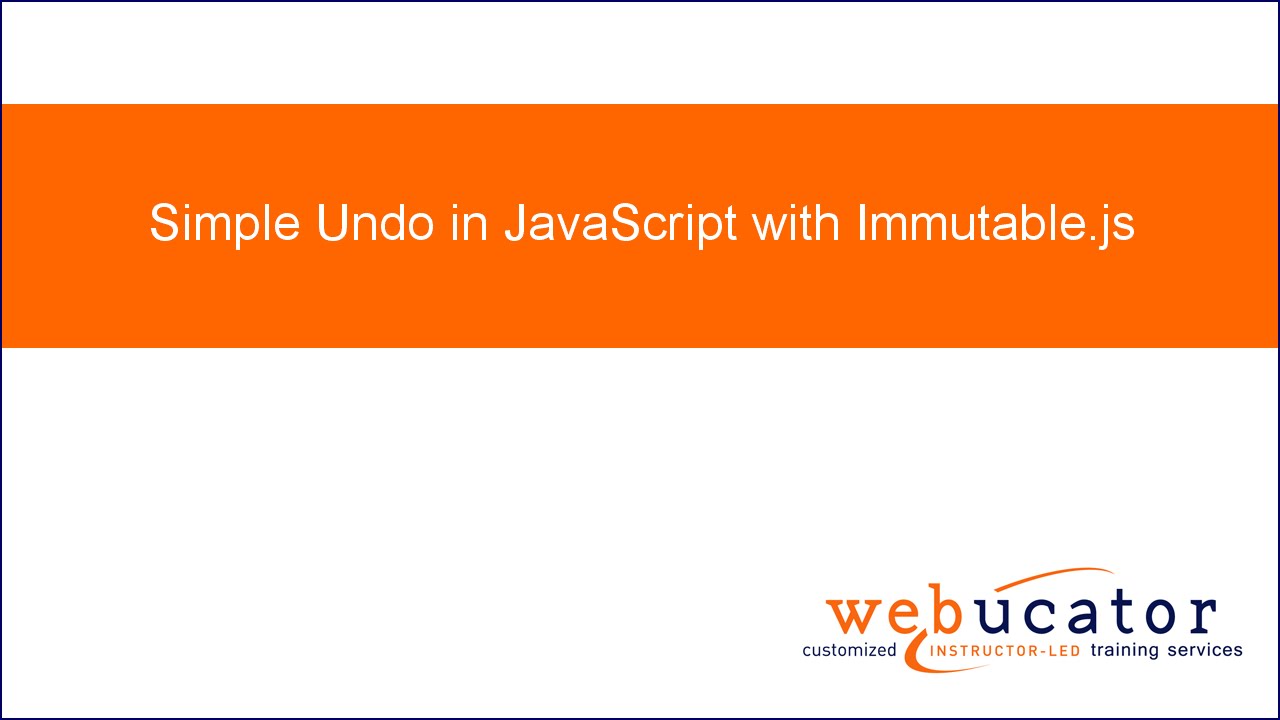 Simple Undo in JavaScript with Immutable.js

webucator
customized INSTRUCTOR-LED training services